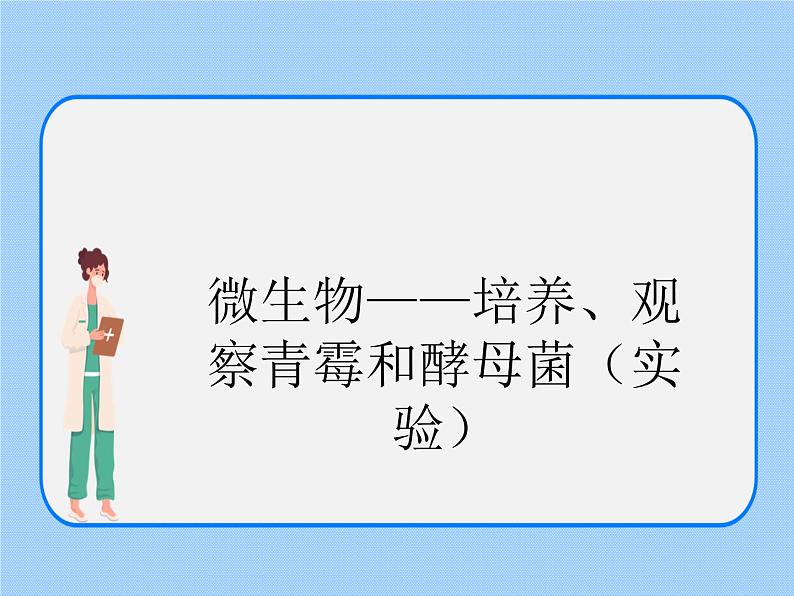 微生物——培养、观察青霉和酵母菌（实验）